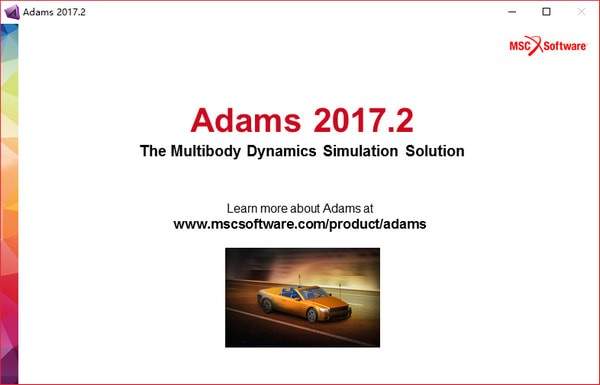 Adams 2017.2

MSC Software

Adams 2017.2

The Multibody Dynamics Simulation Solution

Learn more about Adams at

www.mscsoftware.com/product/adams